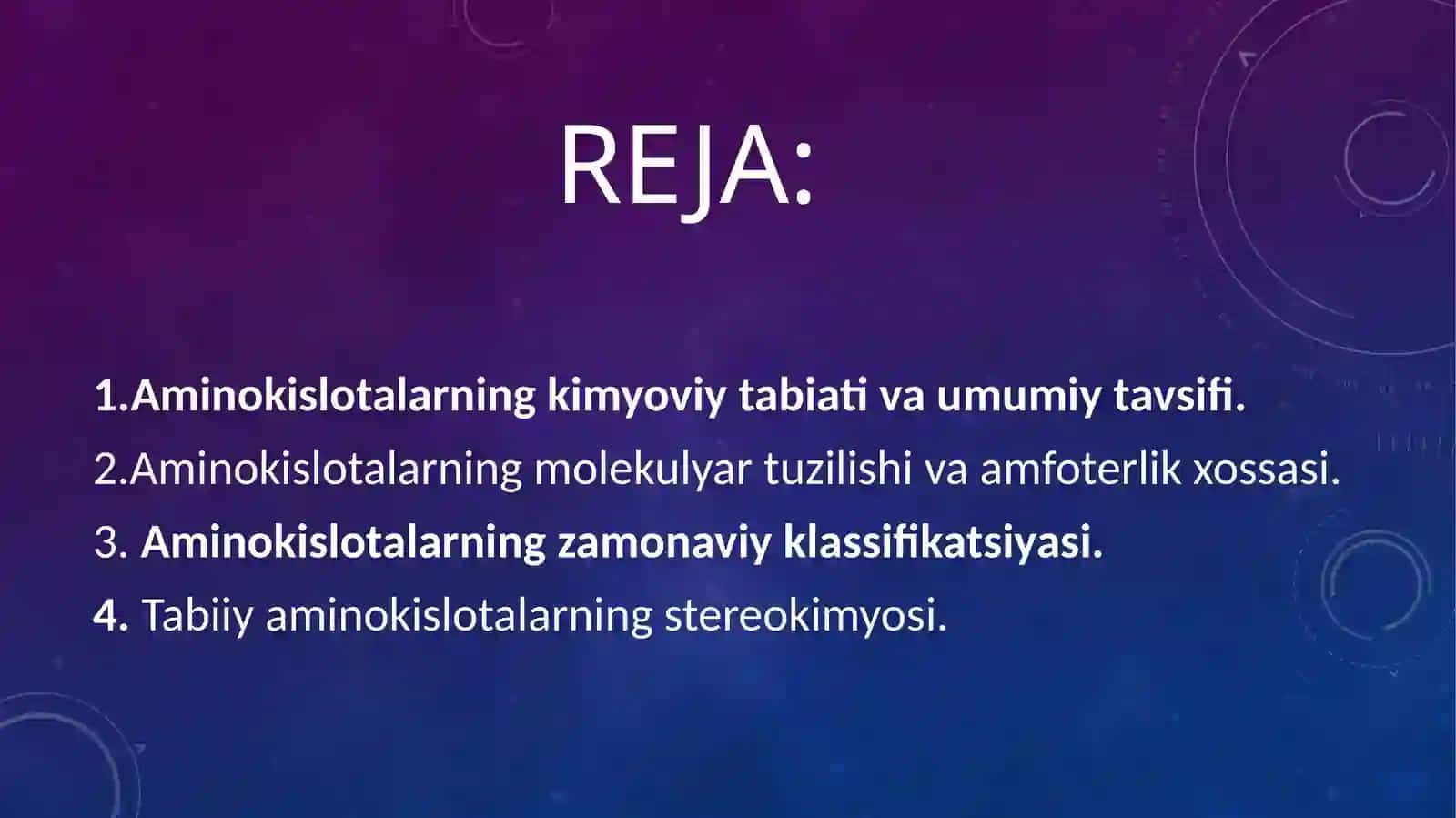 REJA:

1.Aminokislotalarning kimyoviy tabiati va umumiy tavsifi.
2.Aminokislotalarning molekulyar tuzilishi va amfoterlik xossasi.
3. Aminokislotalarning zamonaviy klassifikatsiyasi.
4. Tabiiy aminokislotalarning stereokimyosi.